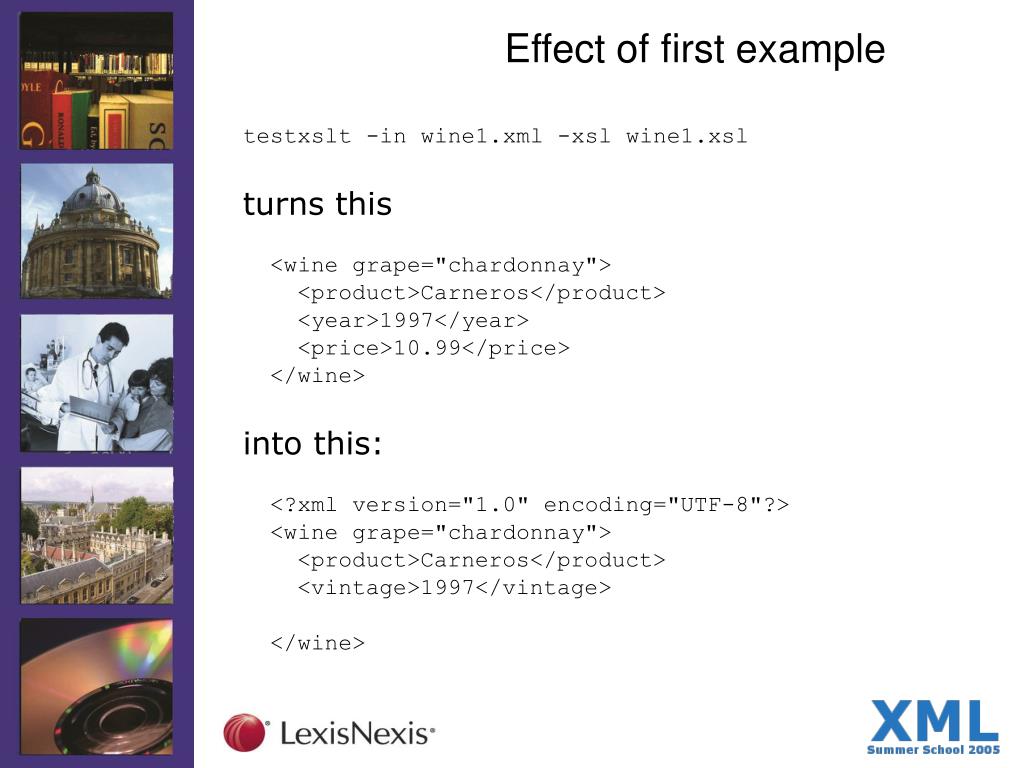 Effect of first example

testxslt -in wine1.xml -xsl wine1.xsl

turns this

<wine grape="chardonnay">
<product>Carneros</product>
<year>1997</year>
<price>10.99</price>
</wine>

into this:

<?xml version="1.0" encoding="UTF-8"?>
<wine grape="chardonnay">
<product>Carneros</product>
<vintage>1997</vintage>

</wine>

LexisNexis®

XML
Summer School 2005